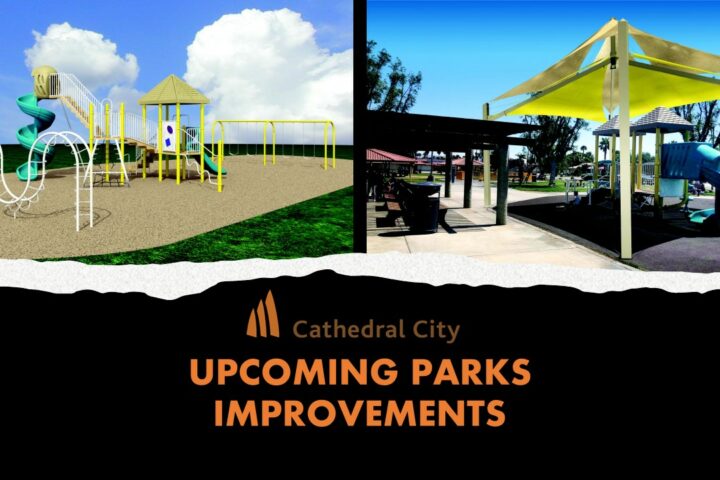 Cathedral City

UPCOMING PARKS IMPROVEMENTS